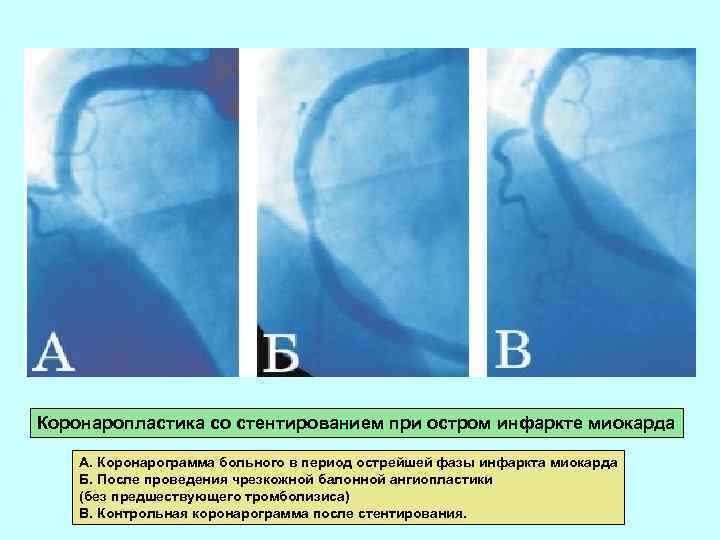 А

Б

В

Коронаропластика со стентированием при остром инфаркте миокарда

А. Коронарограмма больного в период острейшей фазы инфаркта миокарда
Б. После проведения чрезкожной балонной ангиопластики
(без предшествующего тромболизиса)
В. Контрольная коронарограмма после стентирования.